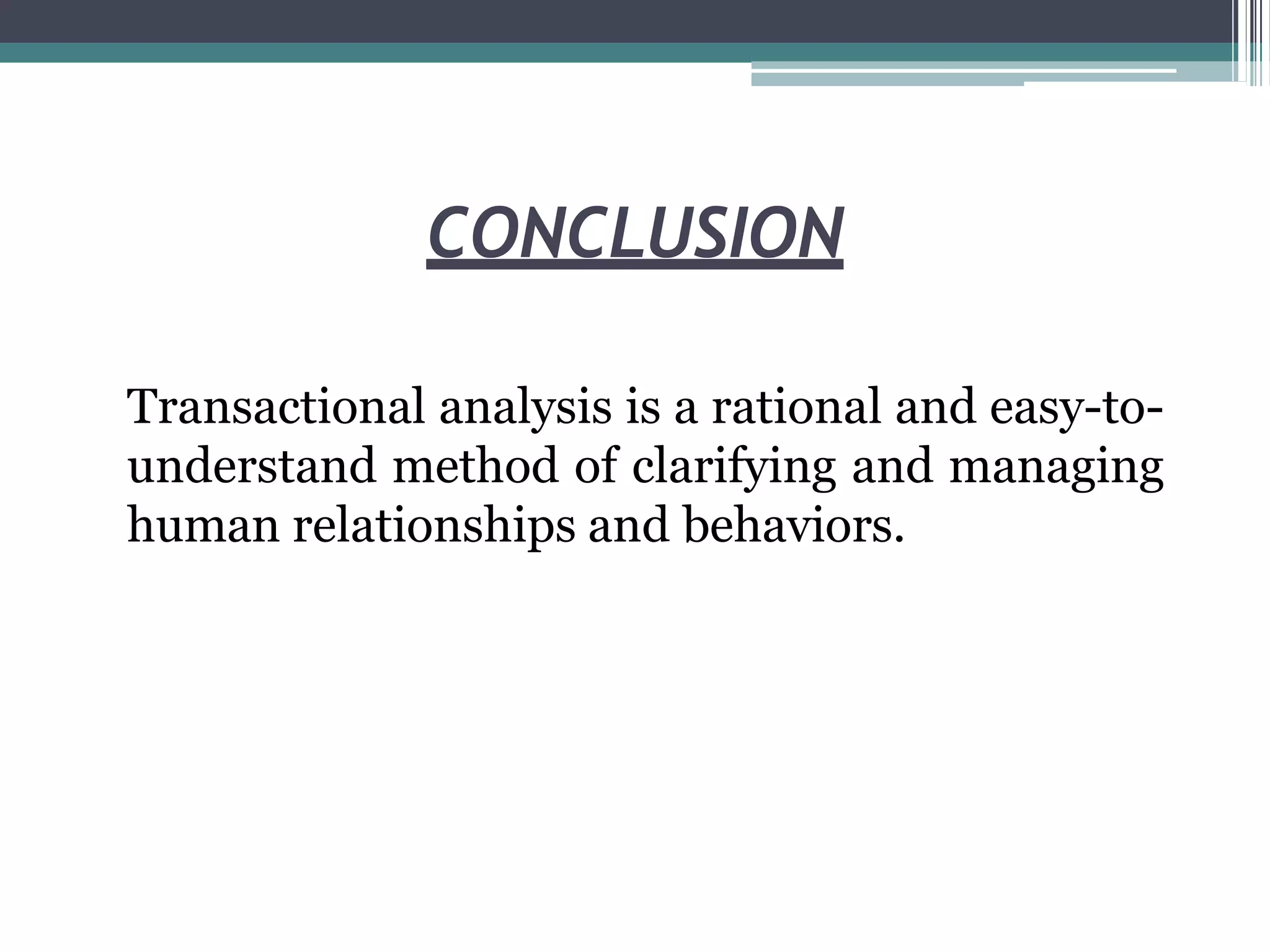 CONCLUSION

Transactional analysis is a rational and easy-to-understand method of clarifying and managing human relationships and behaviors.